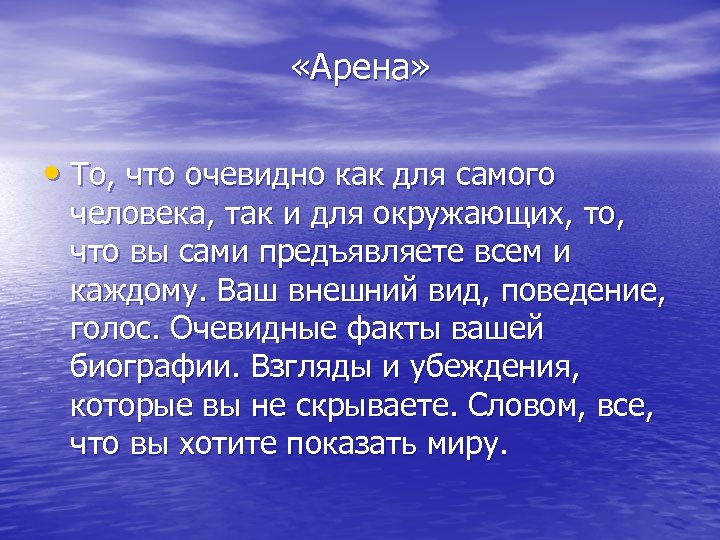 «Арена»

• То, что очевидно как для самого человека, так и для окружающих, то, что вы сами предъявляете всем и каждому. Ваш внешний вид, поведение, голос. Очевидные факты вашей биографии. Взгляды и убеждения, которые вы не скрываете. Словом, все, что вы хотите показать миру.